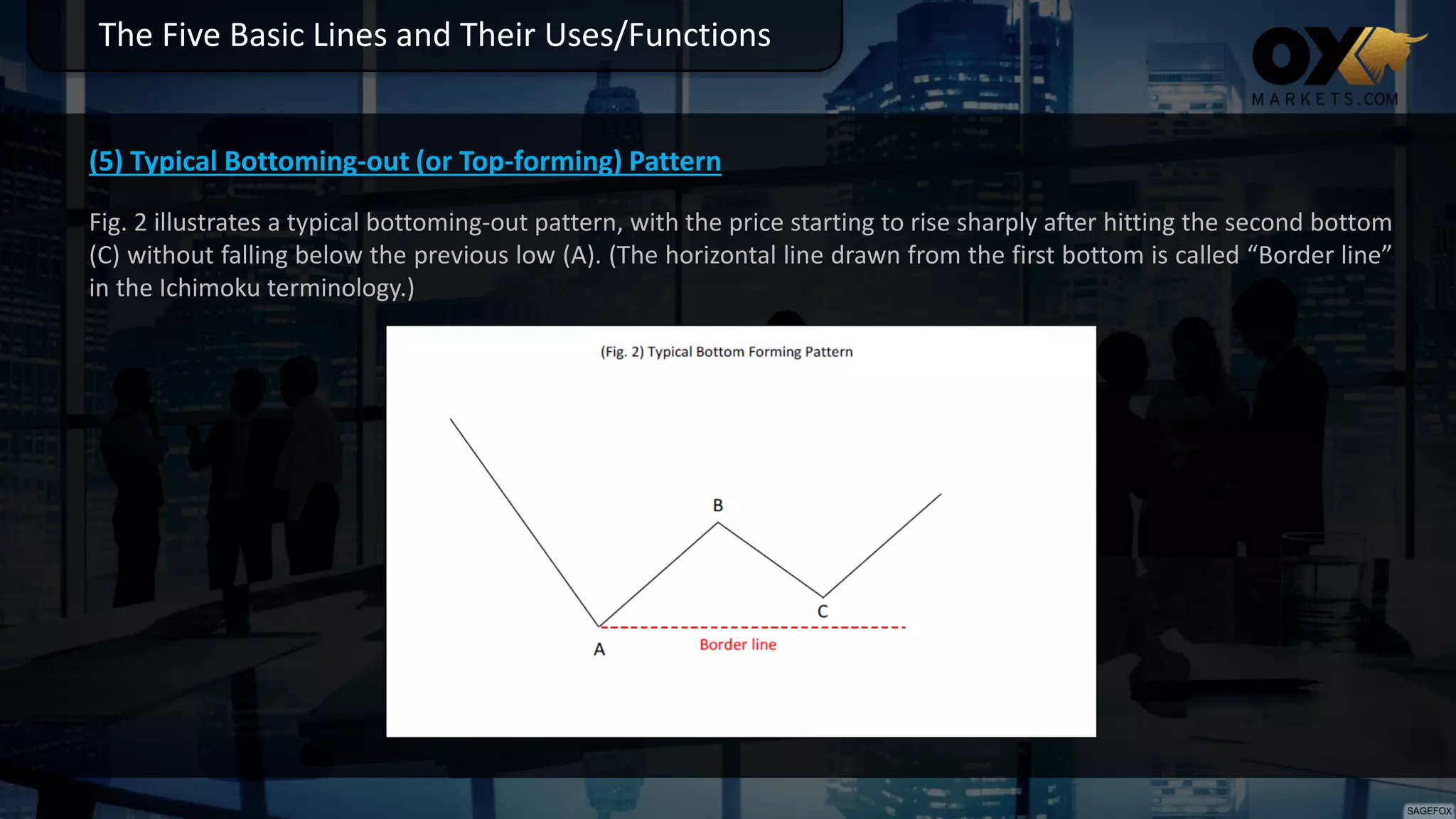 The Five Basic Lines and Their Uses/Functions

OX MARKETS.COM

(5) Typical Bottoming-out (or Top-forming) Pattern

Fig. 2 illustrates a typical bottoming-out pattern, with the price starting to rise sharply after hitting the second bottom (C) without falling below the previous low (A). (The horizontal line drawn from the first bottom is called “Border line” in the Ichimoku terminology.)

(Fig. 2) Typical Bottom Forming Pattern

B

C

A

Border line

SAGEFOX